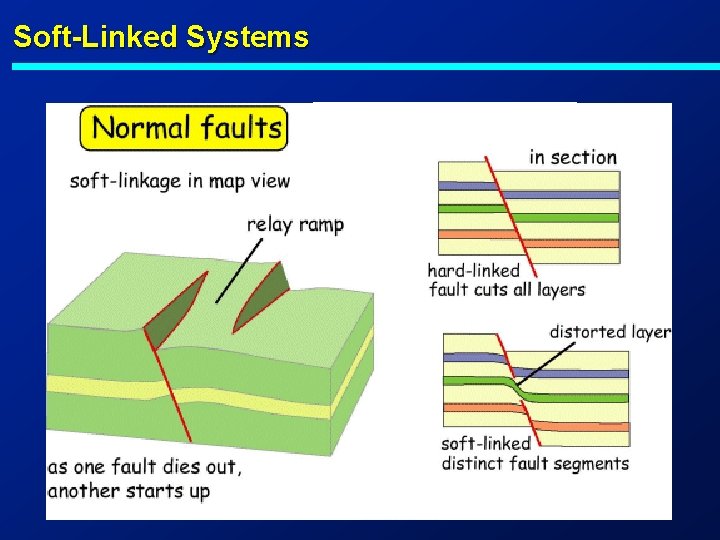 Soft-Linked Systems

Normal faults

soft-linkage in map view

relay ramp

as one fault dies out, another starts up

in section

hard-linked fault cuts all layers

distorted layer

soft-linked distinct fault segments